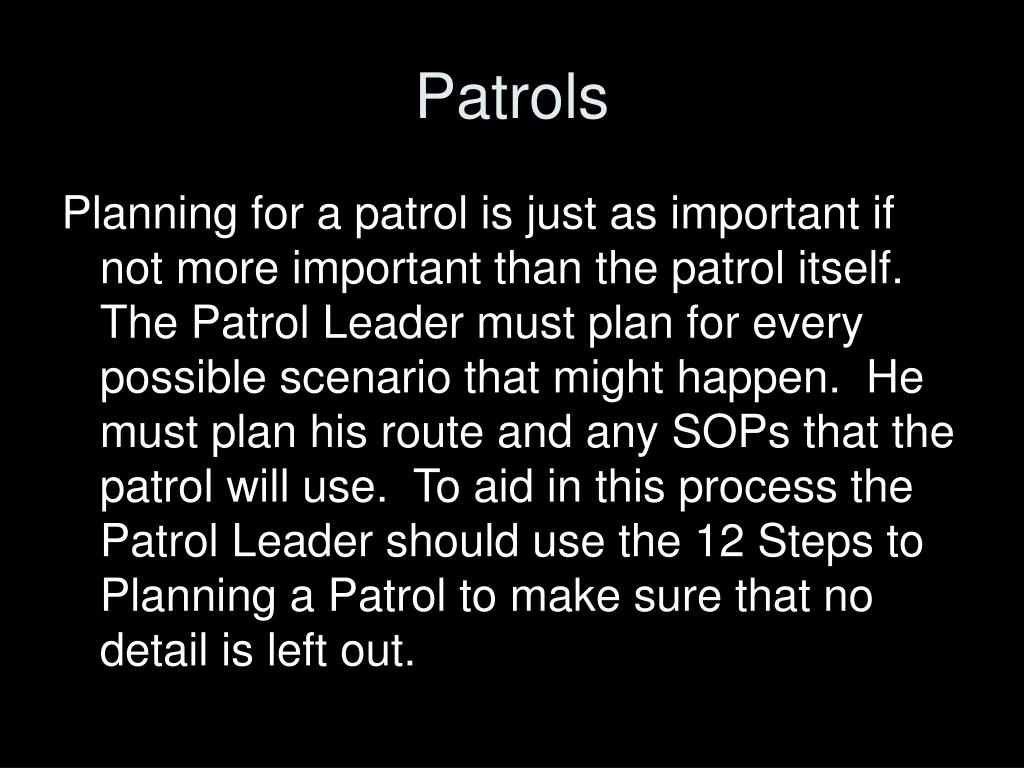 Patrols

Planning for a patrol is just as important if not more important than the patrol itself. The Patrol Leader must plan for every possible scenario that might happen. He must plan his route and any SOPs that the patrol will use. To aid in this process the Patrol Leader should use the 12 Steps to Planning a Patrol to make sure that no detail is left out.